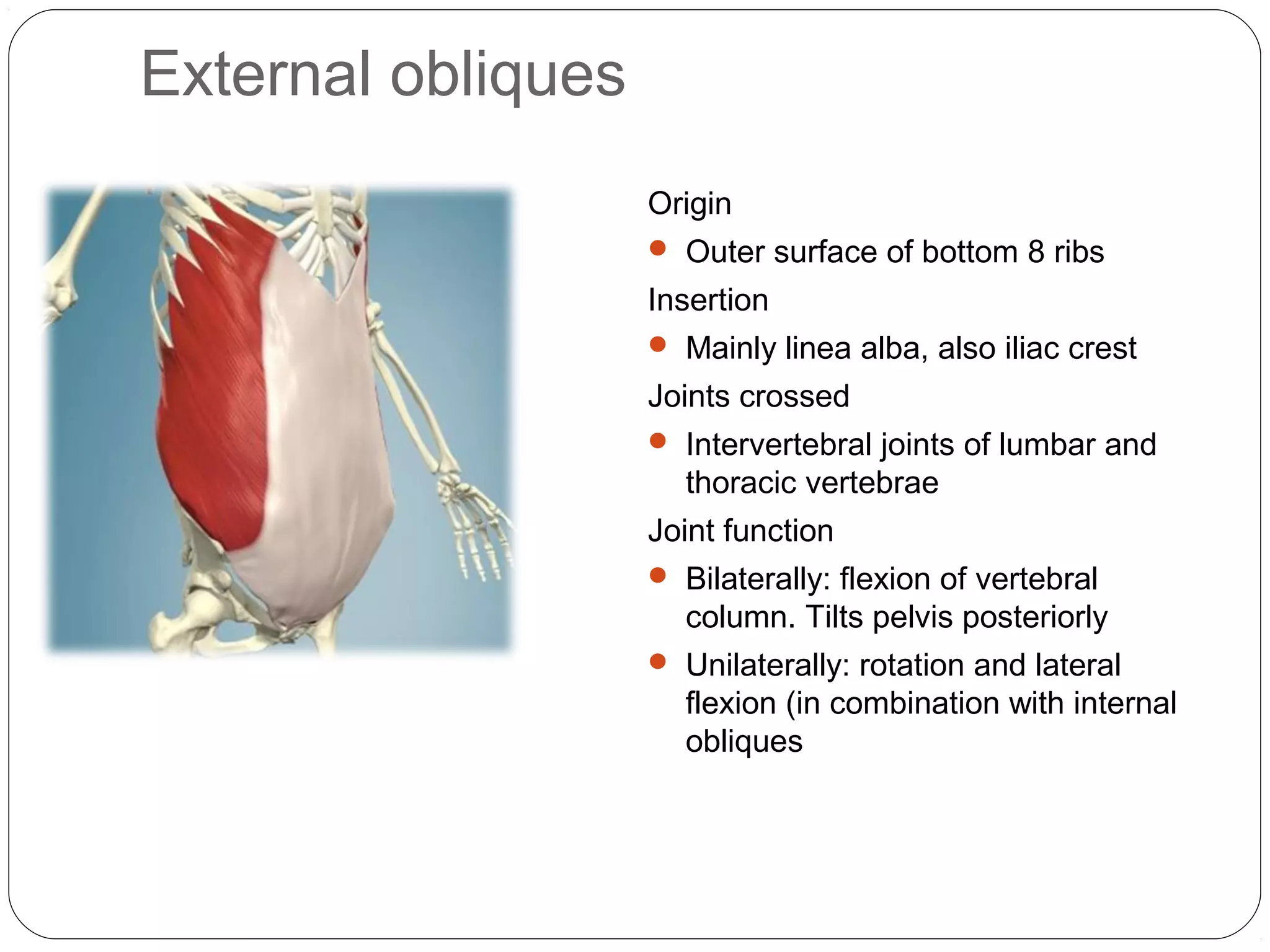 External obliques

Origin

- Outer surface of bottom 8 ribs

Insertion

- Mainly linea alba, also iliac crest

Joints crossed

- Intervertebral joints of lumbar and thoracic vertebrae

Joint function

- Bilaterally: flexion of vertebral column. Tilts pelvis posteriorly
- Unilaterally: rotation and lateral flexion (in combination with internal obliques